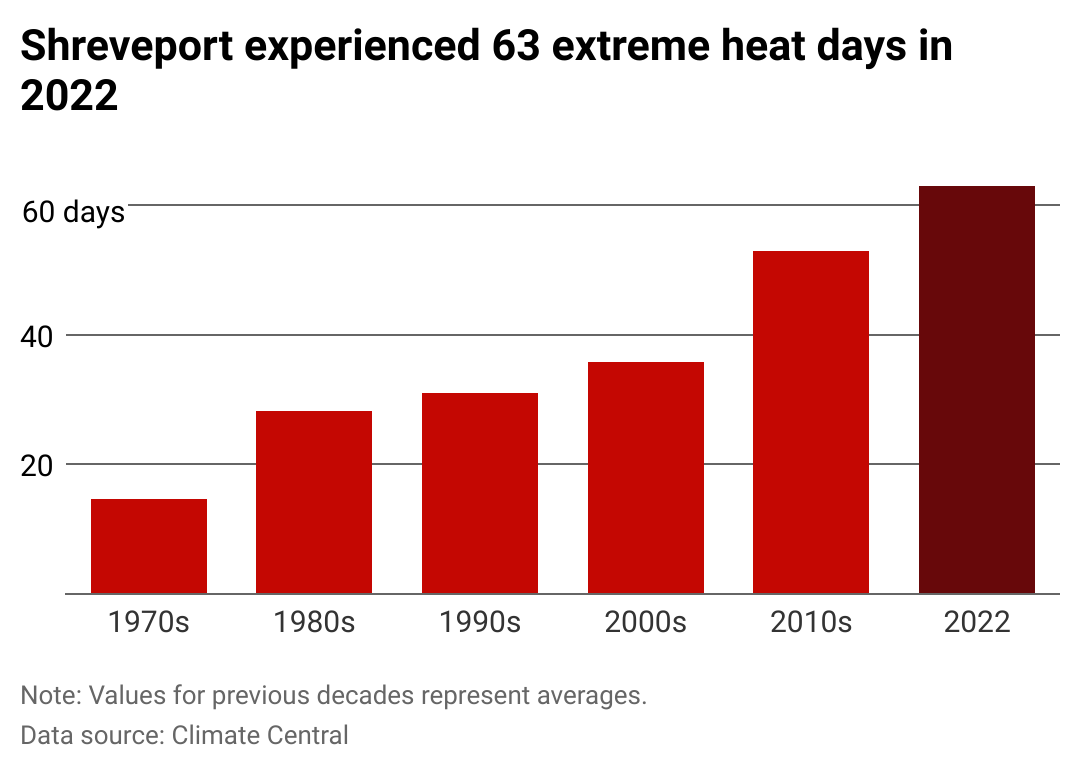 Shreveport experienced 63 extreme heat days in 2022

60 days
40
20

1970s
1980s
1990s
2000s
2010s
2022

Note: Values for previous decades represent averages.
Data source: Climate Central